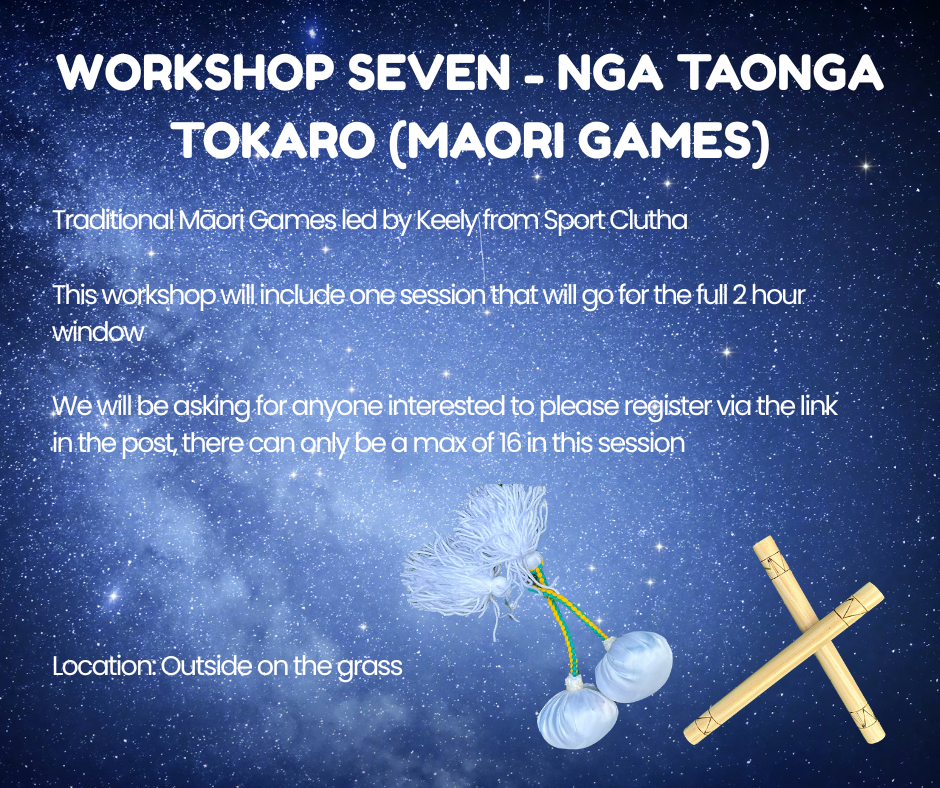 WORKSHOP SEVEN - NGA TAONGA TOKARO (MAORI GAMES)

Traditional Māori Games led by Keely from Sport Clutha

This workshop will include one session that will go for the full 2 hour window

We will be asking for anyone interested to please register via the link in the post, there can only be a max of 16 in this session

Location: Outside on the grass